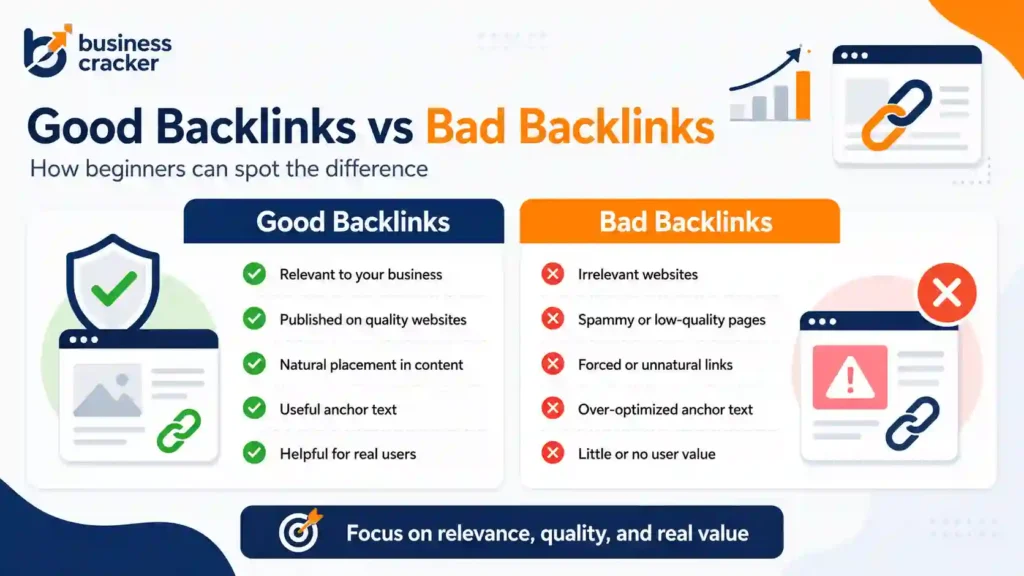 business cracker

Good Backlinks vs Bad Backlinks

How beginners can spot the difference

Good Backlinks

Relevant to your business

Published on quality websites

Natural placement in content

Useful anchor text

Helpful for real users

Bad Backlinks

Irrelevant websites

Spammy or low-quality pages

Forced or unnatural links

Over-optimized anchor text

Little or no user value

Focus on relevance, quality, and real value